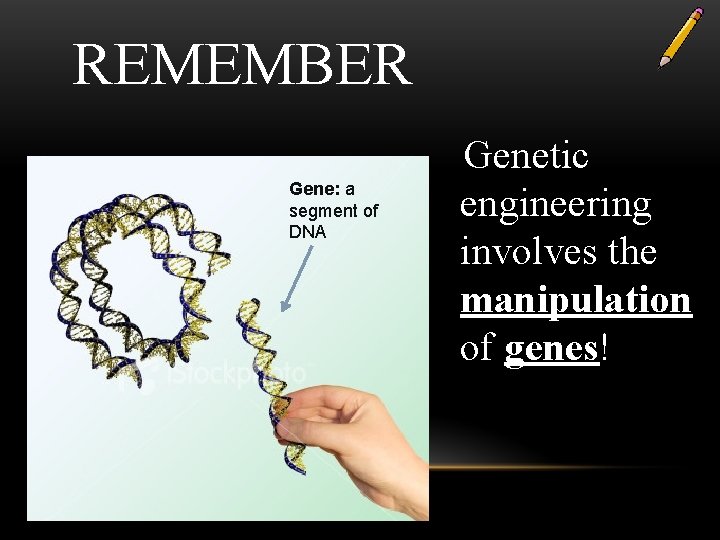 REMEMBER

Gene: a segment of DNA

iStockphoto

Genetic engineering involves the manipulation of genes!